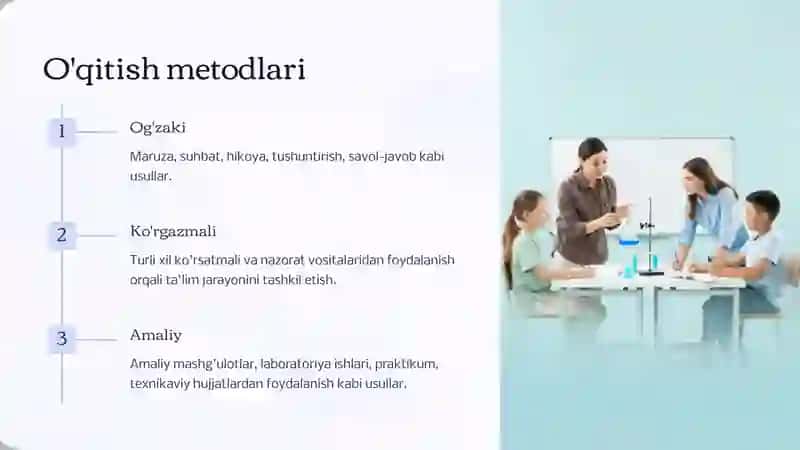 O'qitish metodlari

1

Og'zaki

Maruza, suhbat, hikoya, tushuntirish, savol-javob kabi usullar.

2

Ko'rgazmali

Turli xil ko'rsatmali va nazorat vositalaridan foydalanish orqali ta'lim jarayonini tashkil etish.

3

Amaliy

Amaliy mashg'ulotlar, laboratoriya ishlari, praktikum, texnikaviy hujjatlardan foydalanish kabi usullar.